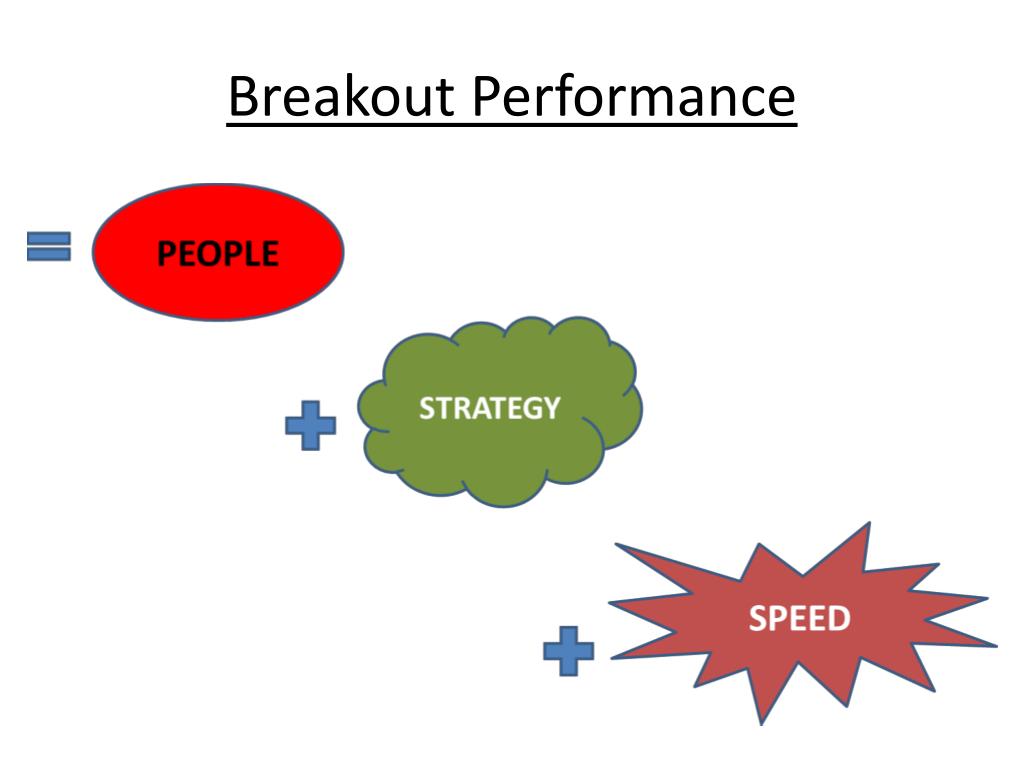 Breakout Performance

= PEOPLE

+ STRATEGY

+ SPEED